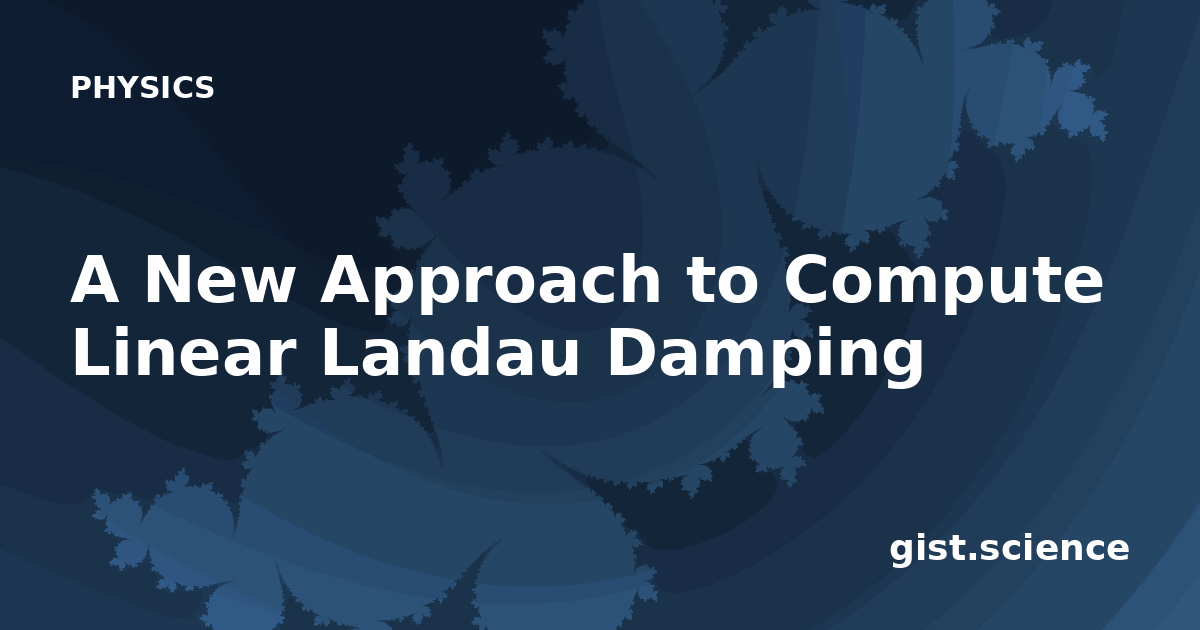 PHYSICS

A New Approach to Compute Linear Landau Damping

gist.science